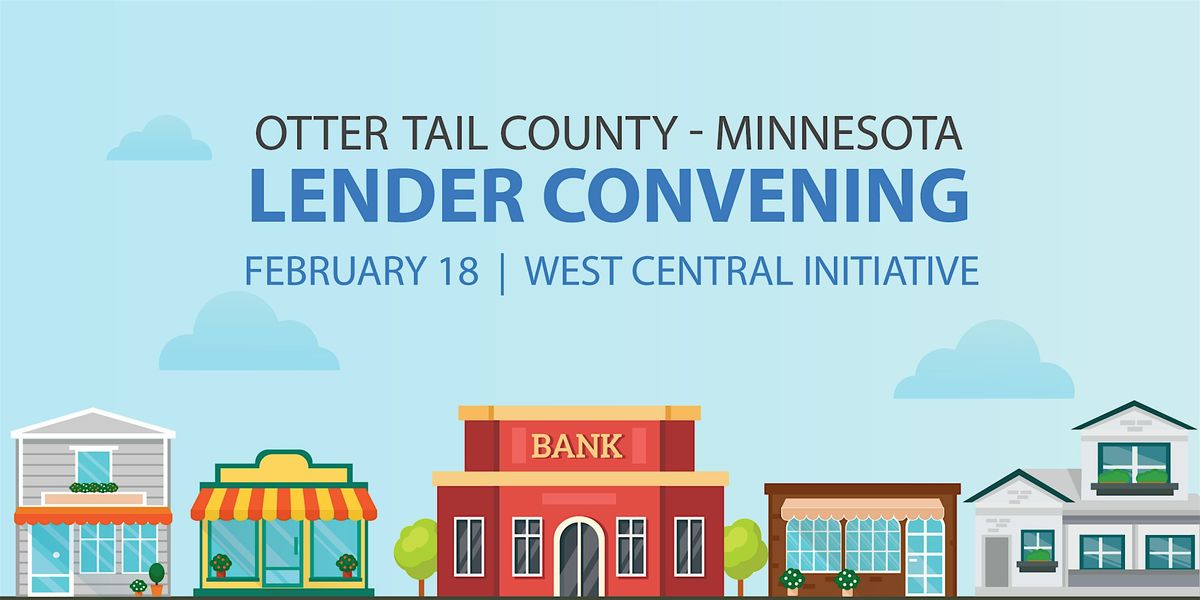 OTTER TAIL COUNTY - MINNESOTA
LENDER CONVENING
FEBRUARY 18 | WEST CENTRAL INITIATIVE

BANK